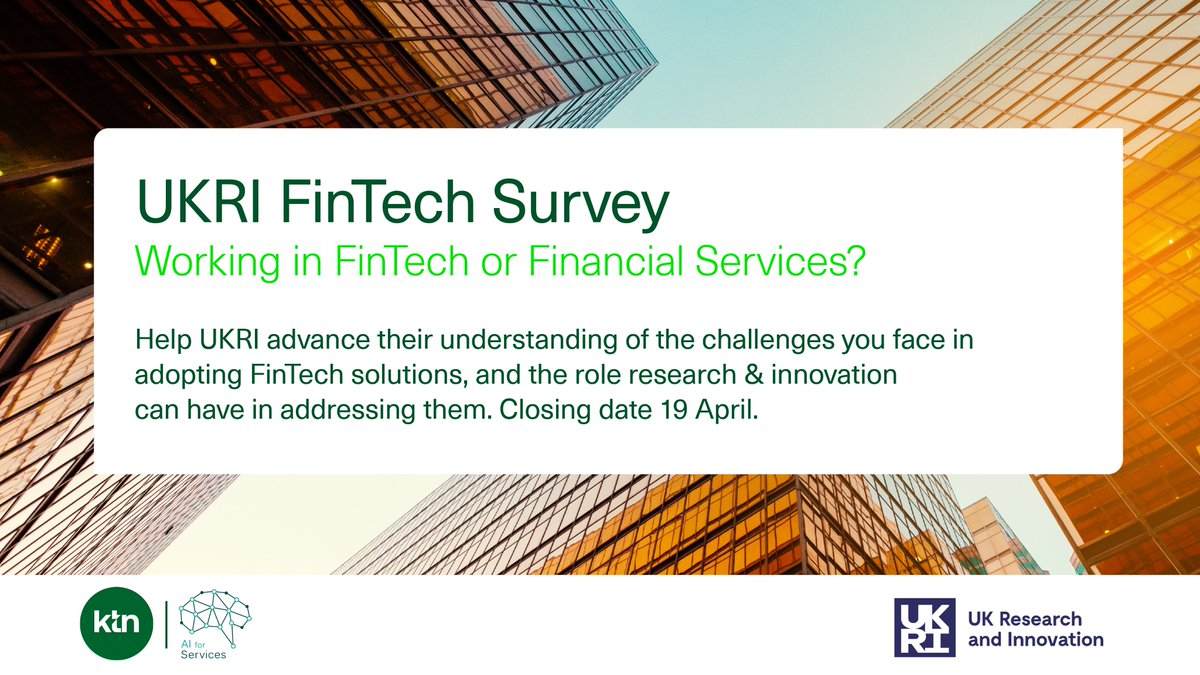 UKRI FinTech Survey
Working in FinTech or Financial Services?

Help UKRI advance their understanding of the challenges you face in adopting FinTech solutions, and the role research & innovation can have in addressing them. Closing date 19 April.

ktn
AI for Services

UKRI
UK Research and Innovation